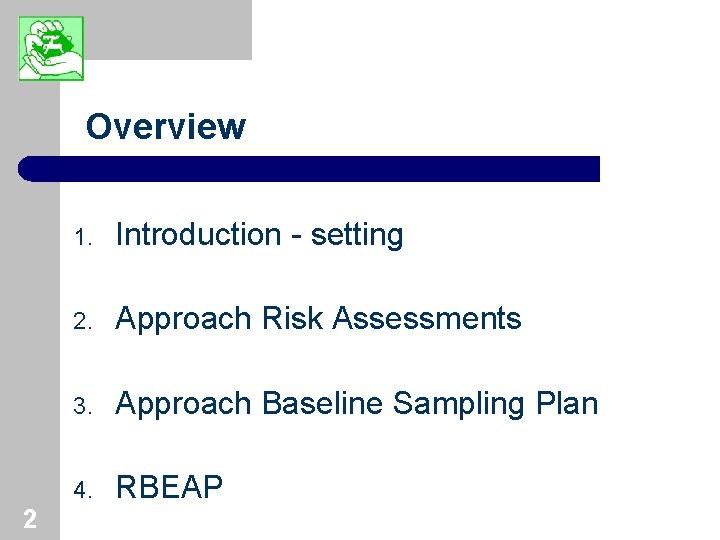 Overview

1. Introduction - setting

2. Approach Risk Assessments

3. Approach Baseline Sampling Plan

4. RBEAP

2